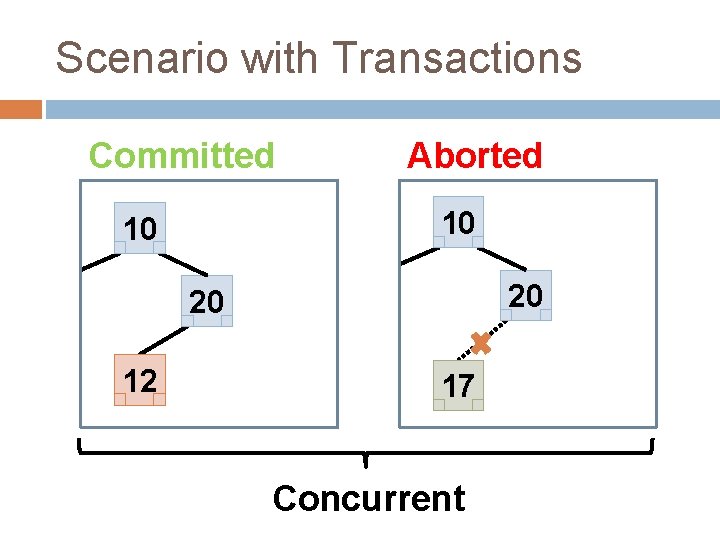 Scenario with Transactions

Committed

10

20

12

Aborted

10

20

17

Concurrent